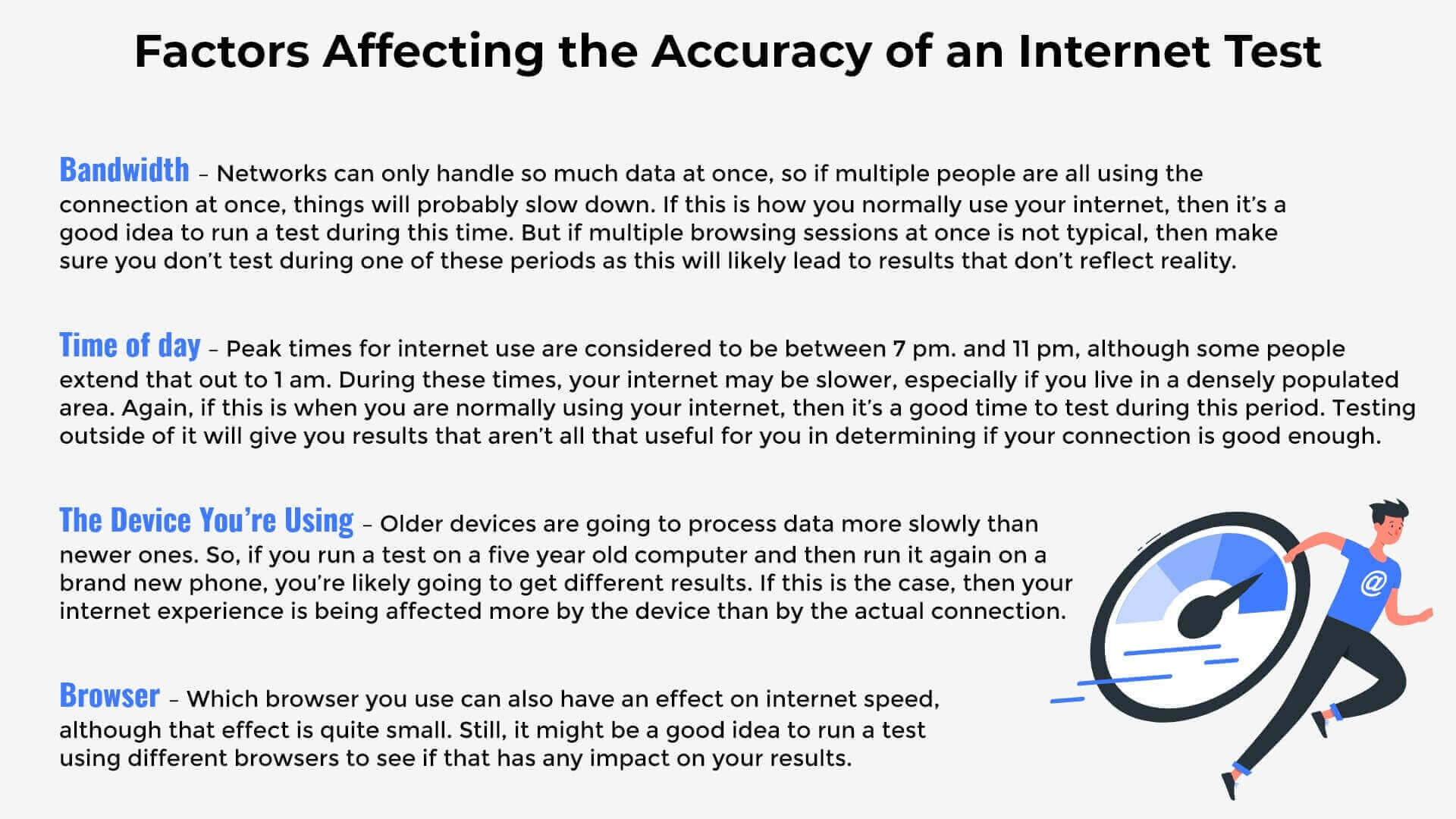 Factors Affecting the Accuracy of an Internet Test

Bandwidth – Networks can only handle so much data at once, so if multiple people are all using the connection at once, things will probably slow down. If this is how you normally use your internet, then it's a good idea to run a test during this time. But if multiple browsing sessions at once is not typical, then make sure you don't test during one of these periods as this will likely lead to results that don't reflect reality.

Time of day – Peak times for internet use are considered to be between 7 pm. and 11 pm, although some people extend that out to 1 am. During these times, your internet may be slower, especially if you live in a densely populated area. Again, if this is when you are normally using your internet, then it's a good time to test during this period. Testing outside of it will give you results that aren't all that useful for you in determining if your connection is good enough.

The Device You're Using – Older devices are going to process data more slowly than newer ones. So, if you run a test on a five year old computer and then run it again on a brand new phone, you're likely going to get different results. If this is the case, then your internet experience is being affected more by the device than by the actual connection.

Browser – Which browser you use can also have an effect on internet speed, although that effect is quite small. Still, it might be a good idea to run a test using different browsers to see if that has any impact on your results.

@